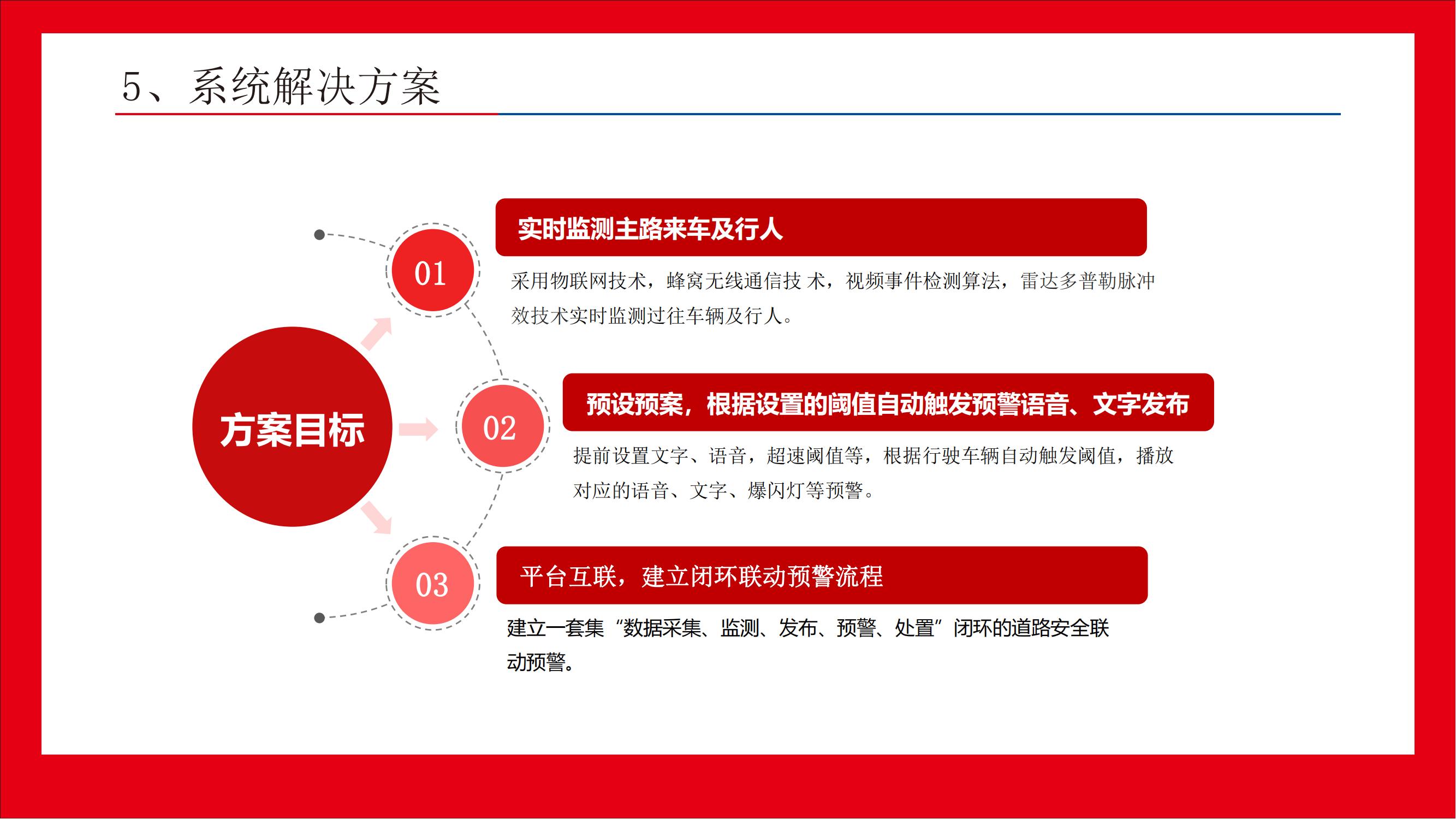 5、系统解决方案

方案目标

01

实时监测主路来车及行人

采用物联网技术，蜂窝无线通信技 术，视频事件检测算法，雷达多普勒脉冲效技术实时监测过往车辆及行人。

02

预设预案，根据设置的阈值自动触发预警语音、文字发布

提前设置文字、语音，超速阈值等，根据行驶车辆自动触发阈值，播放对应的语音、文字、爆闪灯等预警。

03

平台互联，建立闭环联动预警流程

建立一套集“数据采集、监测、发布、预警、处置”闭环的道路安全联动预警。